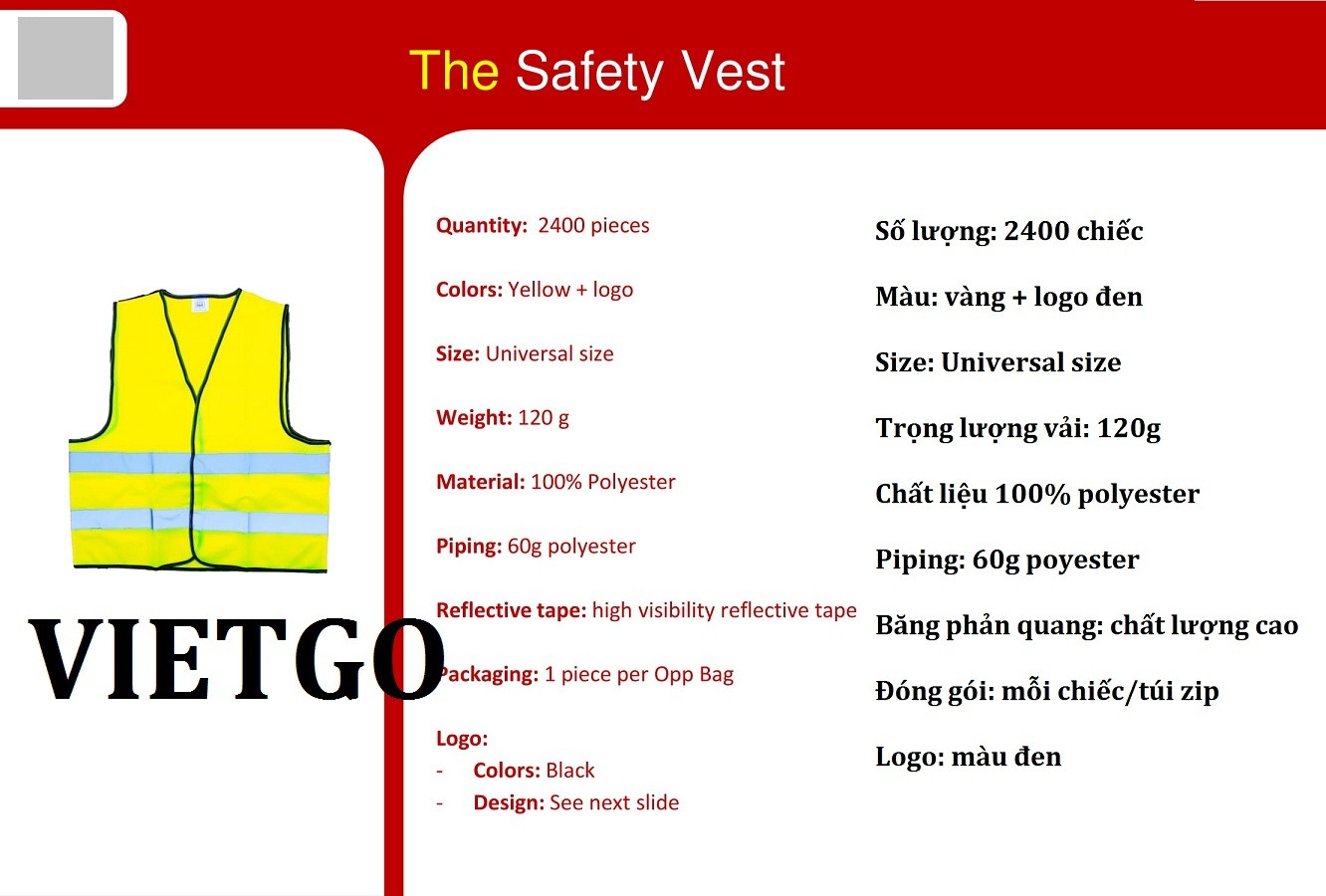 The Safety Vest

VIETGO

Quantity: 2400 pieces

Colors: Yellow + logo

Size: Universal size

Weight: 120 g

Material: 100% Polyester

Piping: 60g polyester

Reflective tape: high visibility reflective tape

Packaging: 1 piece per Opp Bag

Logo:
- Colors: Black
- Design: See next slide

Số lượng: 2400 chiếc

Màu: vàng + logo đen

Size: Universal size

Trọng lượng vải: 120g

Chất liệu 100% polyester

Piping: 60g poyester

Băng phản quang: chất lượng cao

Đóng gói: mỗi chiếc/túi zip

Logo: màu đen